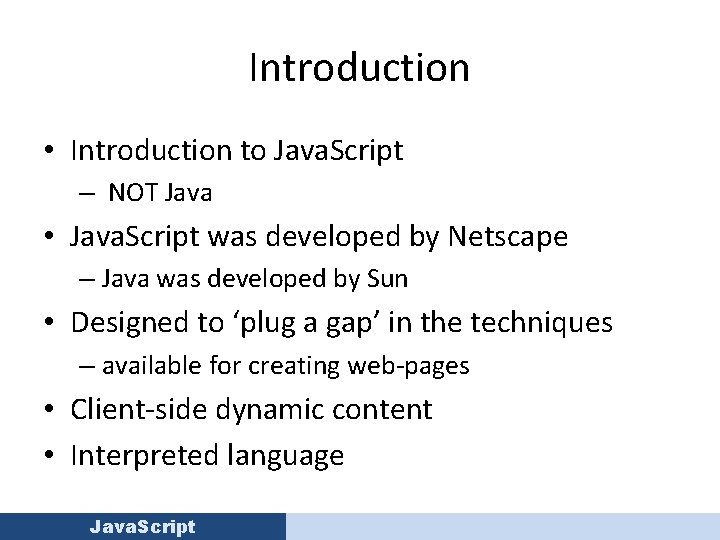 Introduction

• Introduction to JavaScript
– NOT Java
• JavaScript was developed by Netscape
– Java was developed by Sun
• Designed to ‘plug a gap’ in the techniques
– available for creating web-pages
• Client-side dynamic content
• Interpreted language

JavaScript